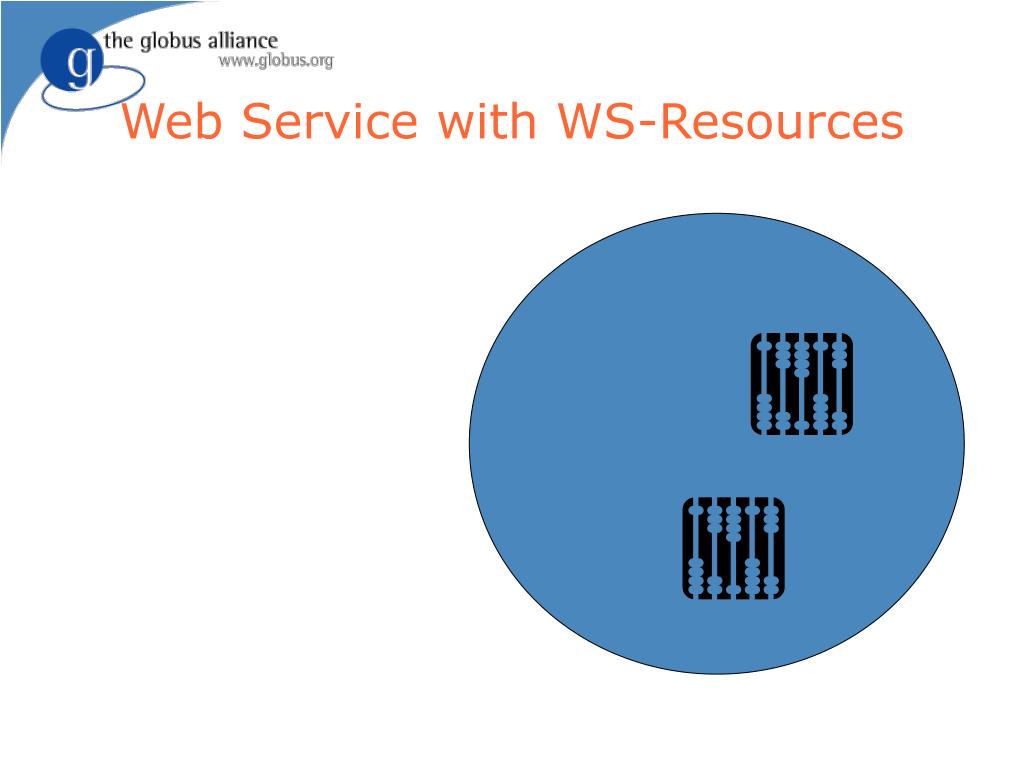 g the globus alliance
www.globus.org

Web Service with WS-Resources